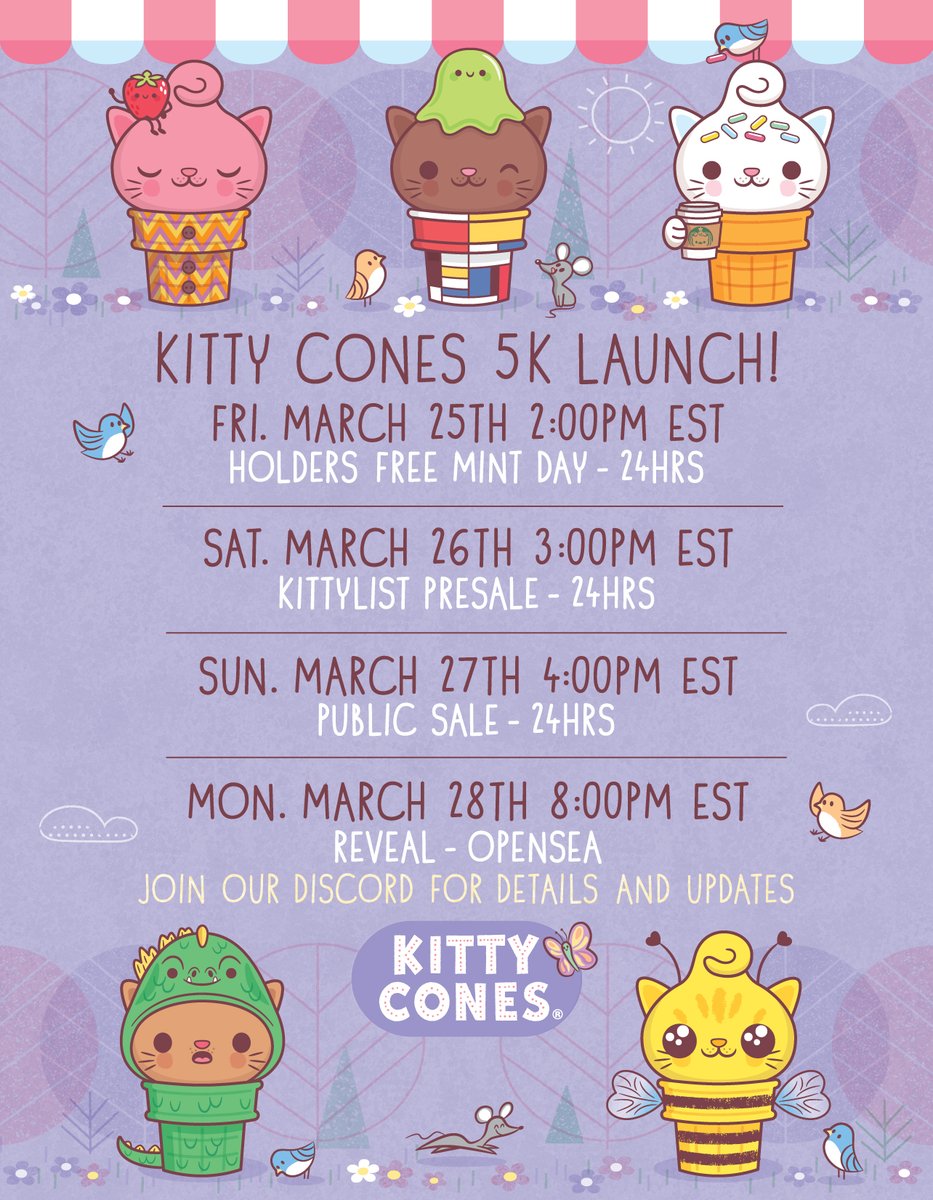 KITTY CONES 5K LAUNCH!

FRI. MARCH 25TH 2:00PM EST
HOLDERS FREE MINT DAY - 24HRS

SAT. MARCH 26TH 3:00PM EST
KITTYLIST PRESALE - 24HRS

SUN. MARCH 27TH 4:00PM EST
PUBLIC SALE - 24HRS

MON. MARCH 28TH 8:00PM EST
REVEAL - OPENSEA
JOIN OUR DISCORD FOR DETAILS AND UPDATES

KITTY CONES®